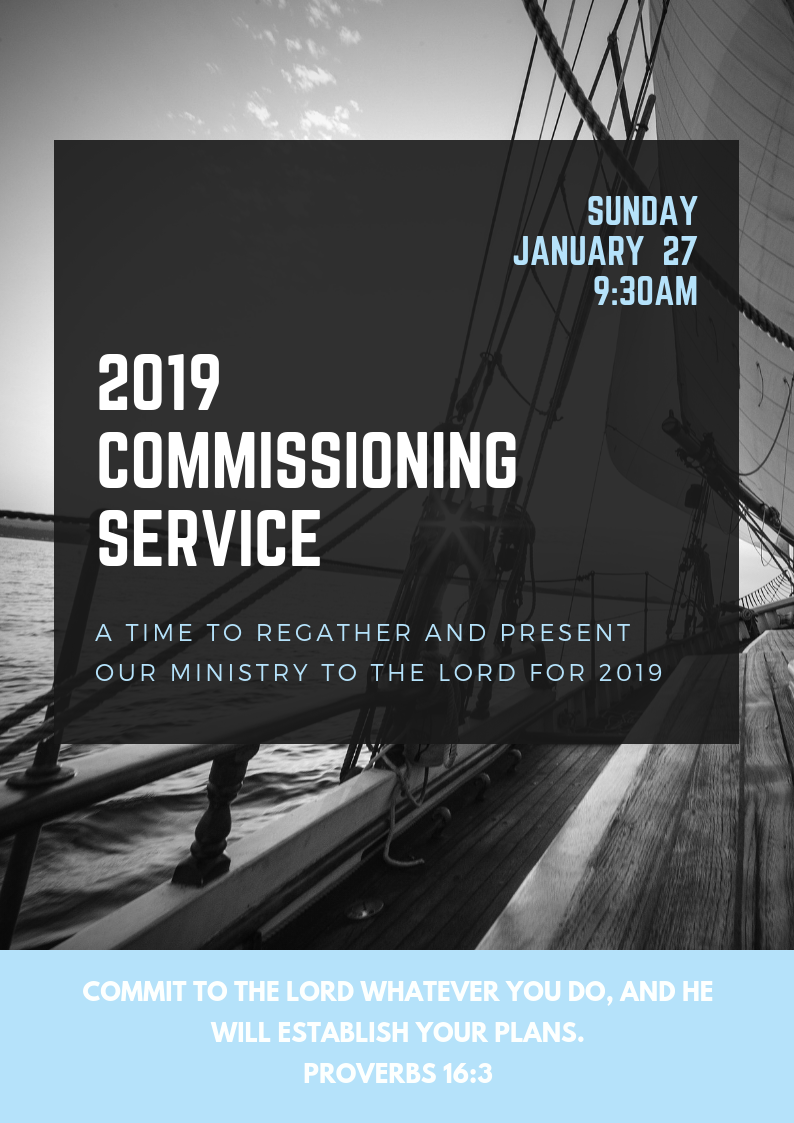 SUNDAY
JANUARY 27
9:30AM

2019
COMMISSIONING
SERVICE

A TIME TO REGATHER AND PRESENT OUR MINISTRY TO THE LORD FOR 2019

COMMIT TO THE LORD WHATEVER YOU DO, AND HE WILL ESTABLISH YOUR PLANS.
PROVERBS 16:3